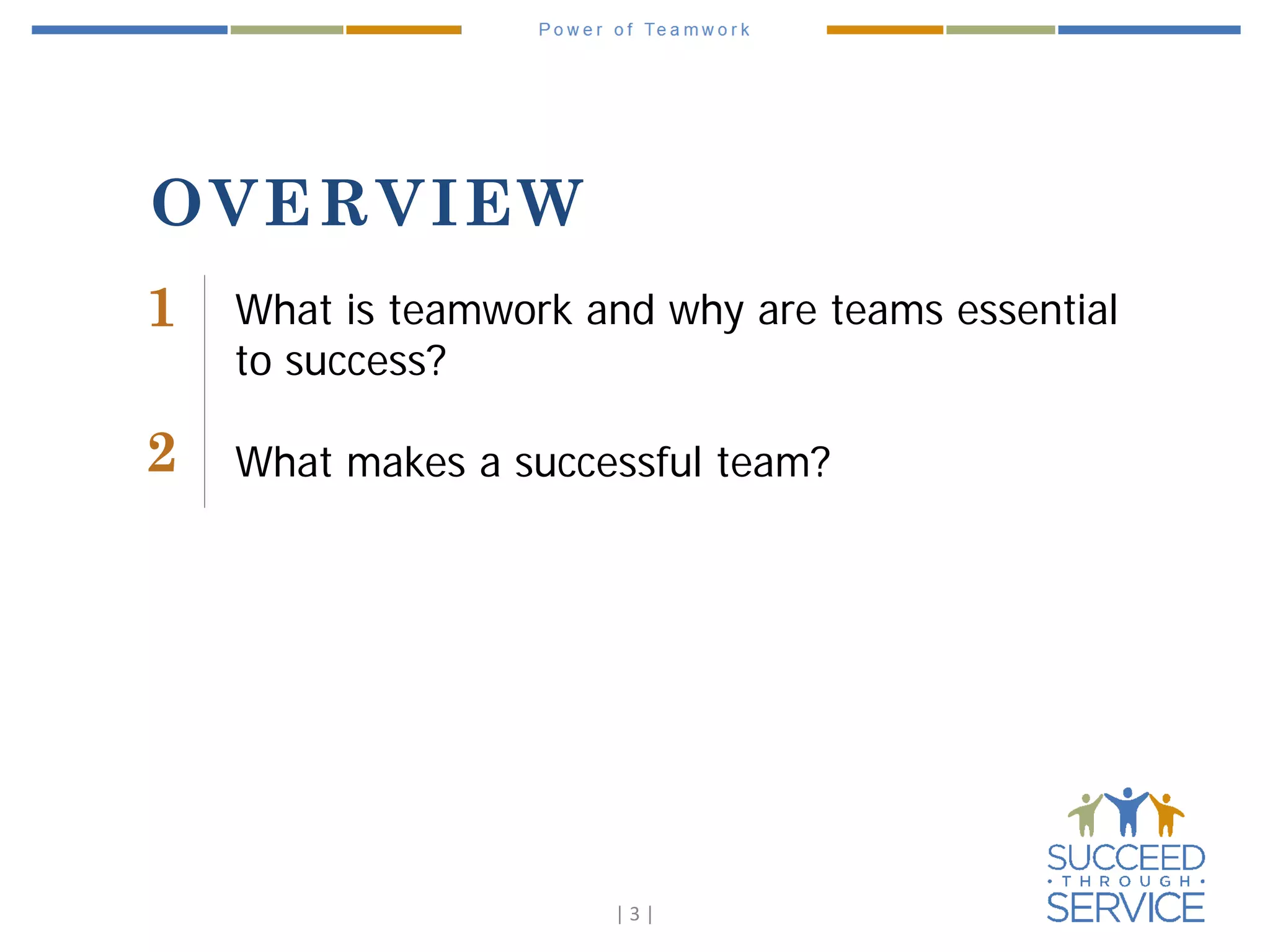 Power of Teamwork

OVERVIEW

1 What is teamwork and why are teams essential to success?

2 What makes a successful team?

| 3 |

SUCCEED • THROUGH • SERVICE